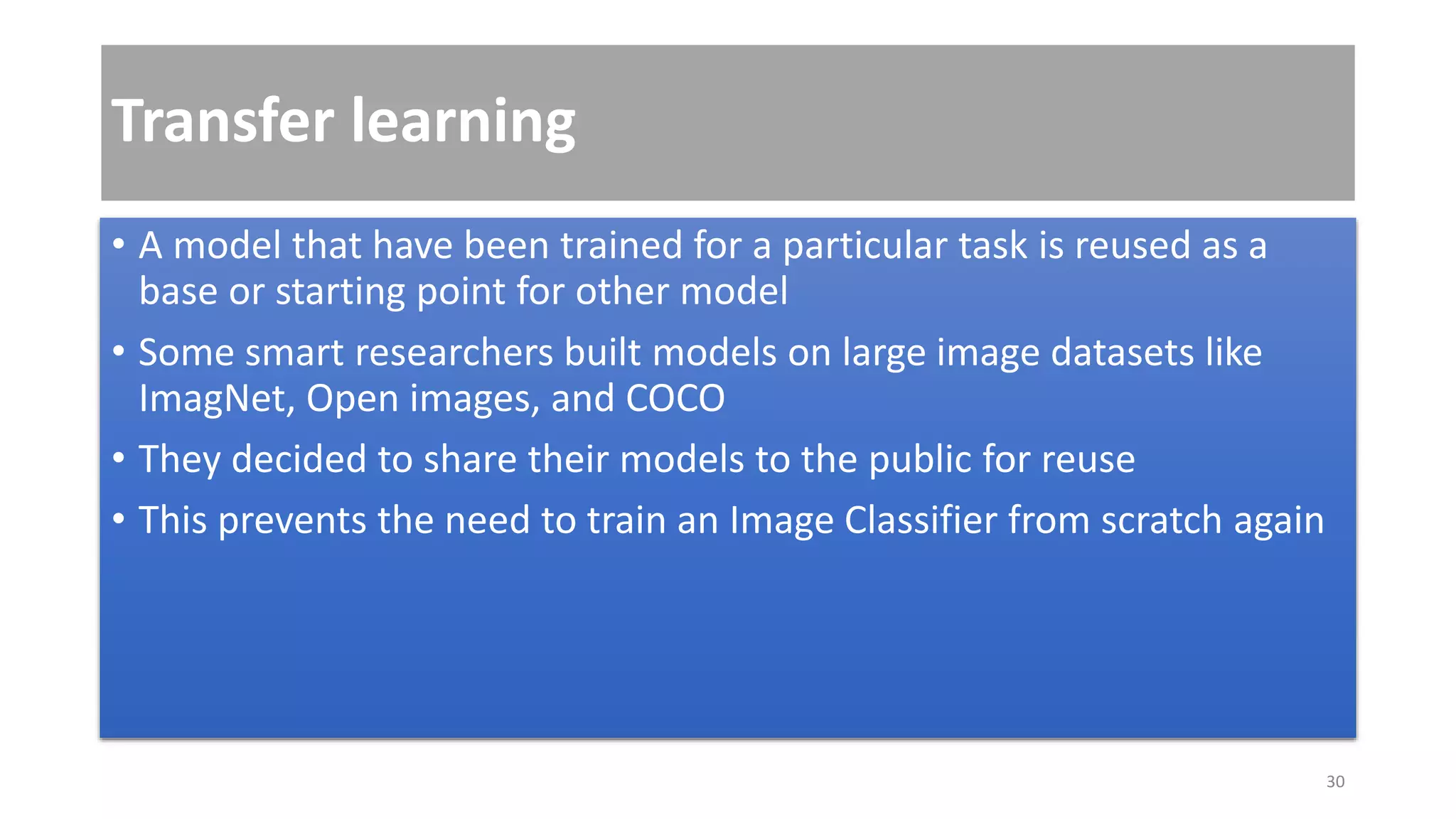 Transfer learning

• A model that have been trained for a particular task is reused as a base or starting point for other model

• Some smart researchers built models on large image datasets like ImagNet, Open images, and COCO

• They decided to share their models to the public for reuse

• This prevents the need to train an Image Classifier from scratch again

30